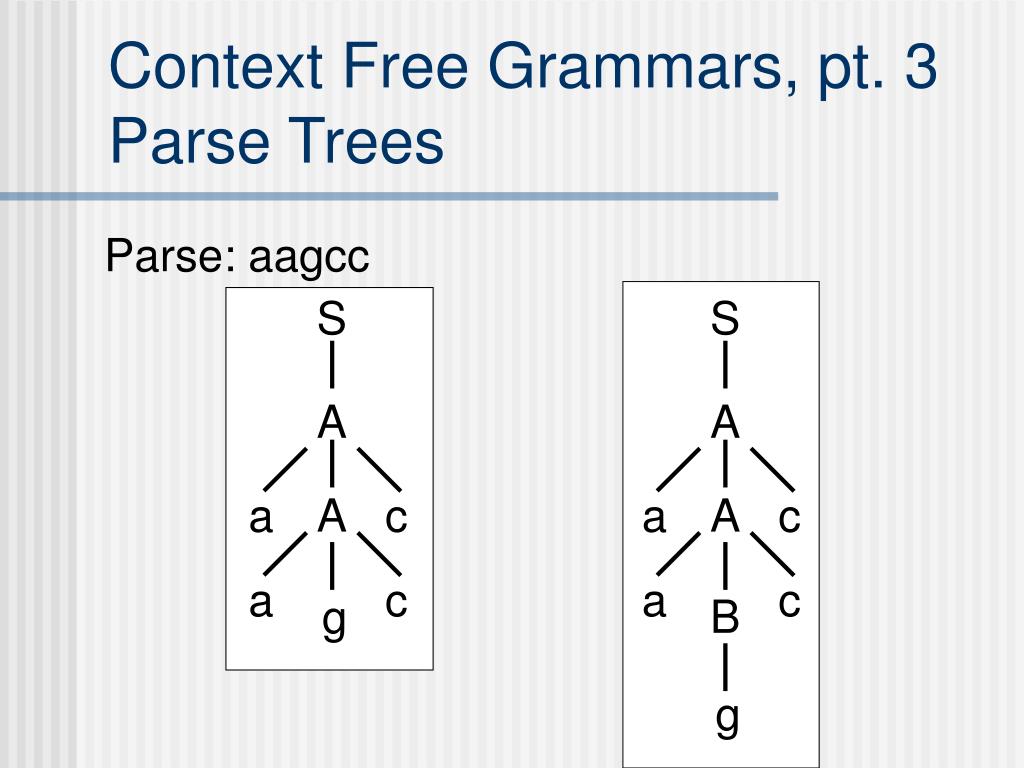 Context Free Grammars, pt. 3
Parse Trees

Parse: aagcc

S
A
a A c
a g c

S
A
a A c
a B c
g